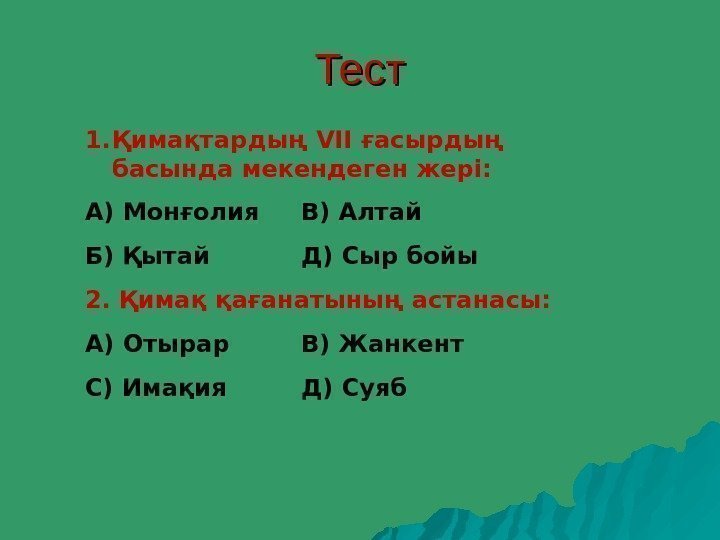 Тест

1.Қимақтардың VII ғасырдың басында мекендеген жері:

А) Монғолия В) Алтай

Б) Қытай Д) Сыр бойы

2. Қимақ қағанатының астанасы:

А) Отырар В) Жанкент

С) Имақия Д) Суяб